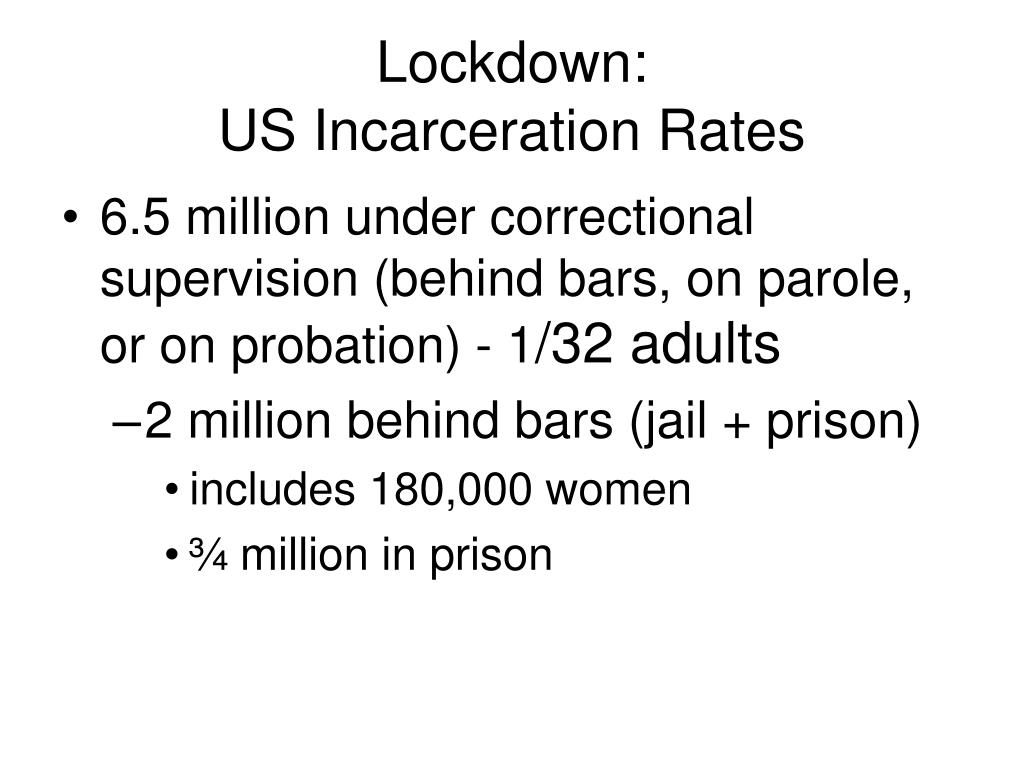 Lockdown:
US Incarceration Rates

• 6.5 million under correctional supervision (behind bars, on parole, or on probation) - 1/32 adults

–2 million behind bars (jail + prison)

• includes 180,000 women

• ¾ million in prison